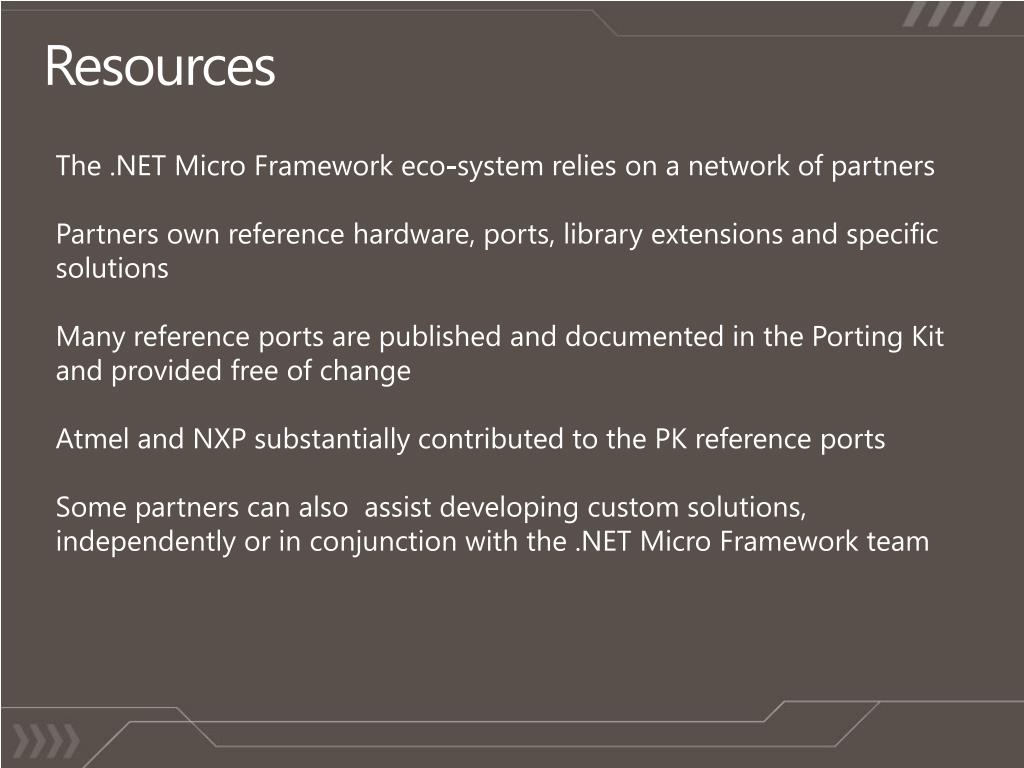 Resources

The .NET Micro Framework eco-system relies on a network of partners

Partners own reference hardware, ports, library extensions and specific solutions

Many reference ports are published and documented in the Porting Kit and provided free of change

Atmel and NXP substantially contributed to the PK reference ports

Some partners can also assist developing custom solutions, independently or in conjunction with the .NET Micro Framework team